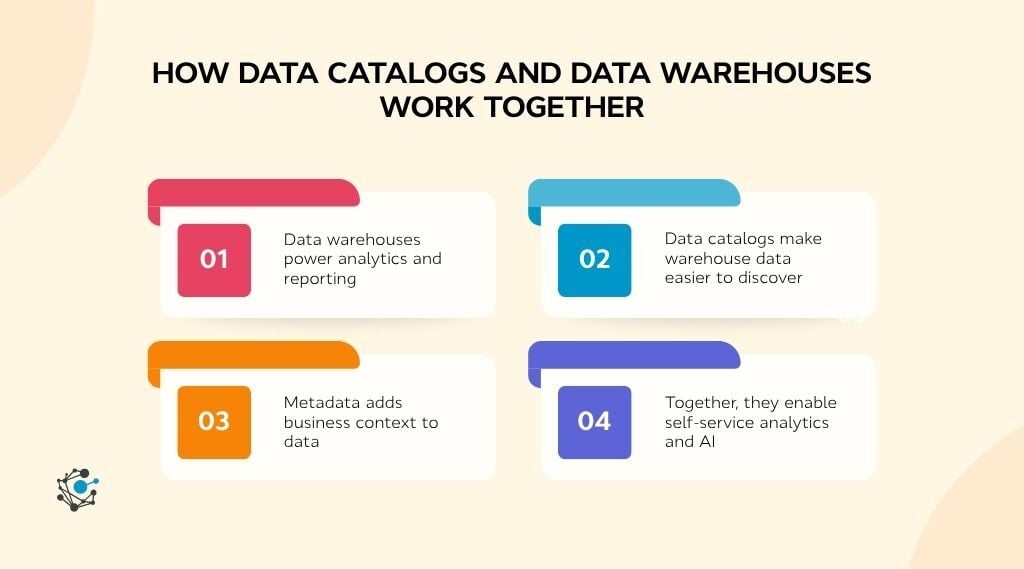 HOW DATA CATALOGS AND DATA WAREHOUSES WORK TOGETHER

01

Data warehouses power analytics and reporting

02

Data catalogs make warehouse data easier to discover

03

Metadata adds business context to data

04

Together, they enable self-service analytics and AI